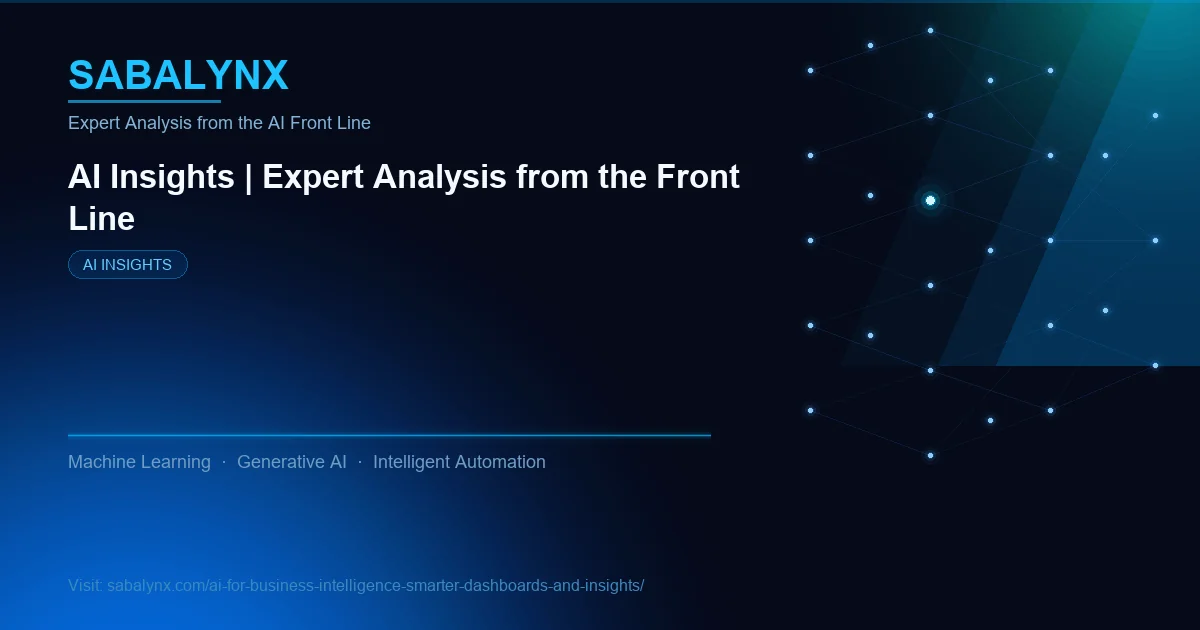 SABALYNX

Expert Analysis from the AI Front Line

AI Insights | Expert Analysis from the Front Line

AI INSIGHTS

Machine Learning · Generative AI · Intelligent Automation

Visit: sabalynx.com/ai-for-business-intelligence-smarter-dashboards-and-insights/